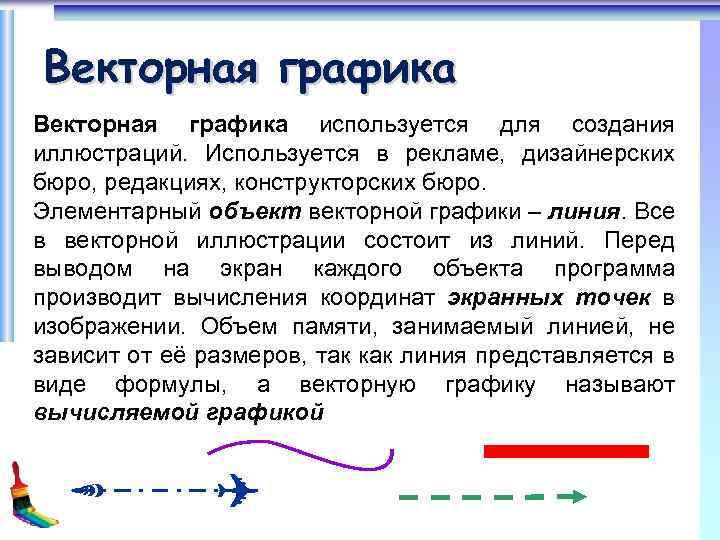 Векторная графика

Векторная графика используется для создания иллюстраций. Используется в рекламе, дизайнерских бюро, редакциях, конструкторских бюро.

Элементарный объект векторной графики – линия. Все в векторной иллюстрации состоит из линий. Перед выводом на экран каждого объекта программа производит вычисления координат экранных точек в изображении. Объем памяти, занимаемый линией, не зависит от её размеров, так как линия представляется в виде формулы, а векторную графику называют вычисляемой графикой